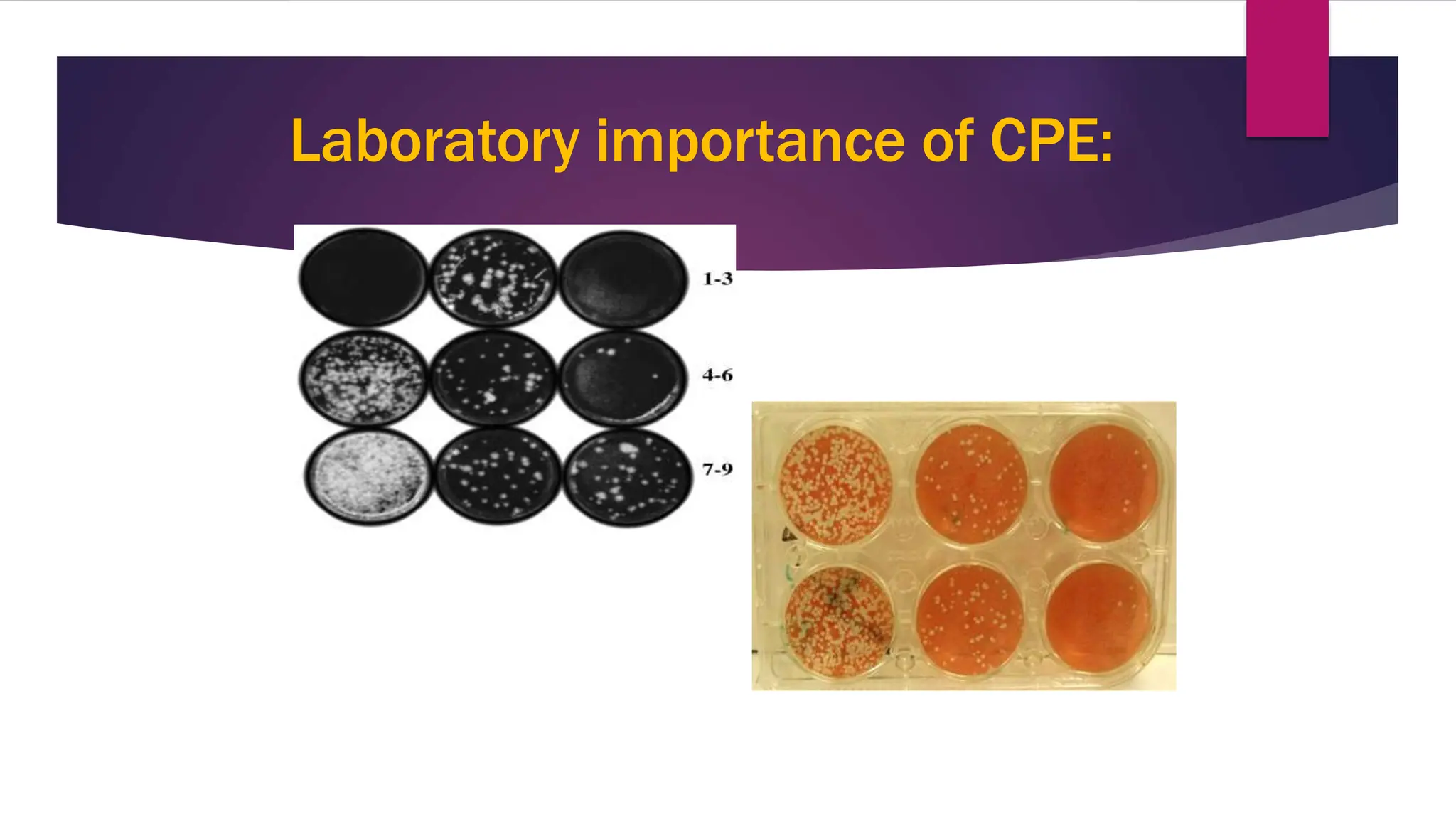 Laboratory importance of CPE:

1-3

4-6

7-9